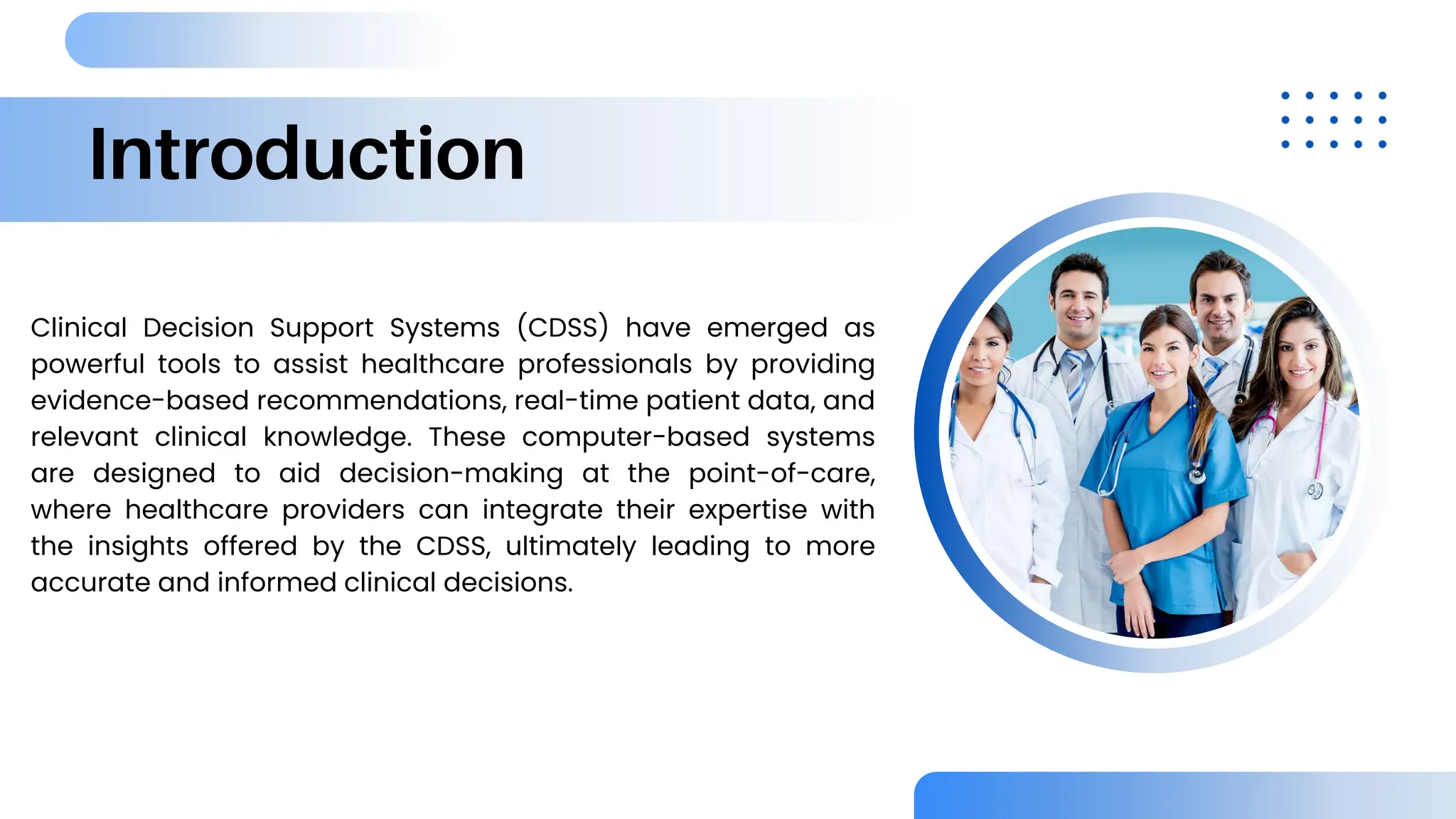 Introduction

Clinical Decision Support Systems (CDSS) have emerged as powerful tools to assist healthcare professionals by providing evidence-based recommendations, real-time patient data, and relevant clinical knowledge. These computer-based systems are designed to aid decision-making at the point-of-care, where healthcare providers can integrate their expertise with the insights offered by the CDSS, ultimately leading to more accurate and informed clinical decisions.